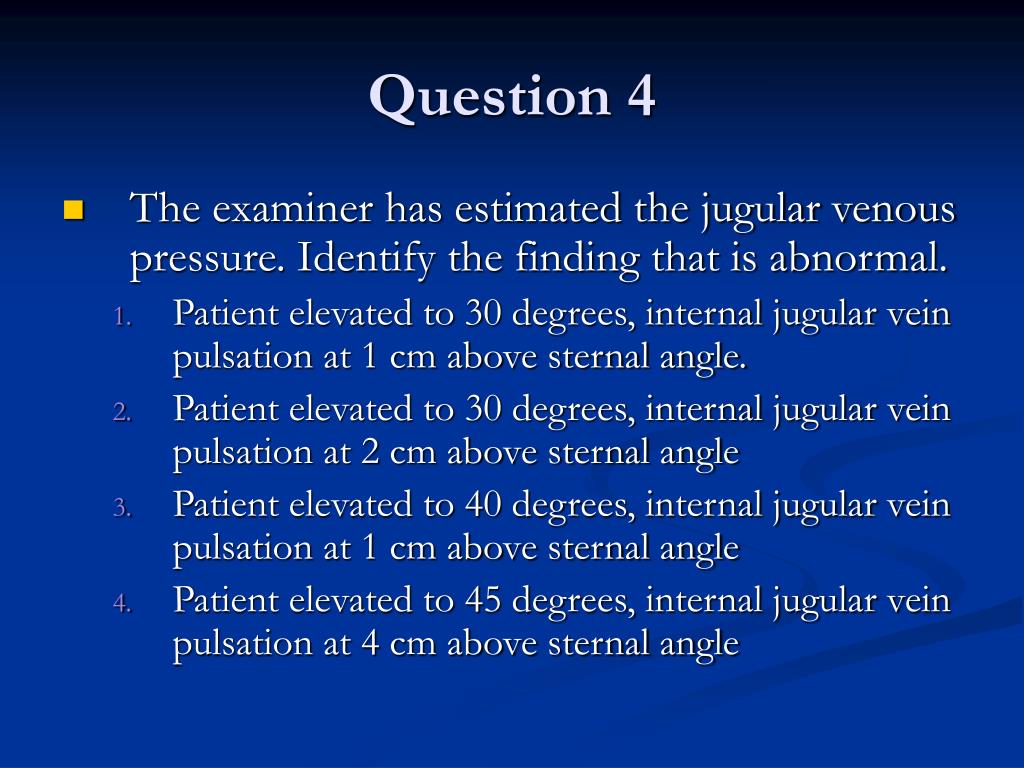 Question 4

The examiner has estimated the jugular venous pressure. Identify the finding that is abnormal.

1. Patient elevated to 30 degrees, internal jugular vein pulsation at 1 cm above sternal angle.
2. Patient elevated to 30 degrees, internal jugular vein pulsation at 2 cm above sternal angle
3. Patient elevated to 40 degrees, internal jugular vein pulsation at 1 cm above sternal angle
4. Patient elevated to 45 degrees, internal jugular vein pulsation at 4 cm above sternal angle